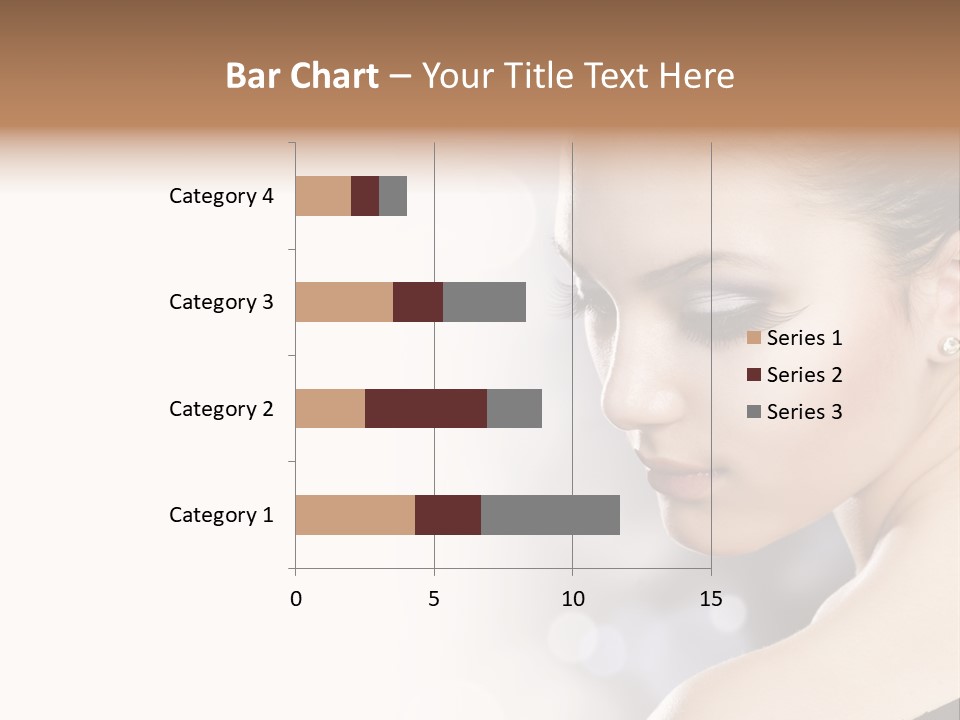 Bar Chart – Your Title Text Here

Category 4
Category 3
Category 2
Category 1

0
5
10
15

Series 1
Series 2
Series 3